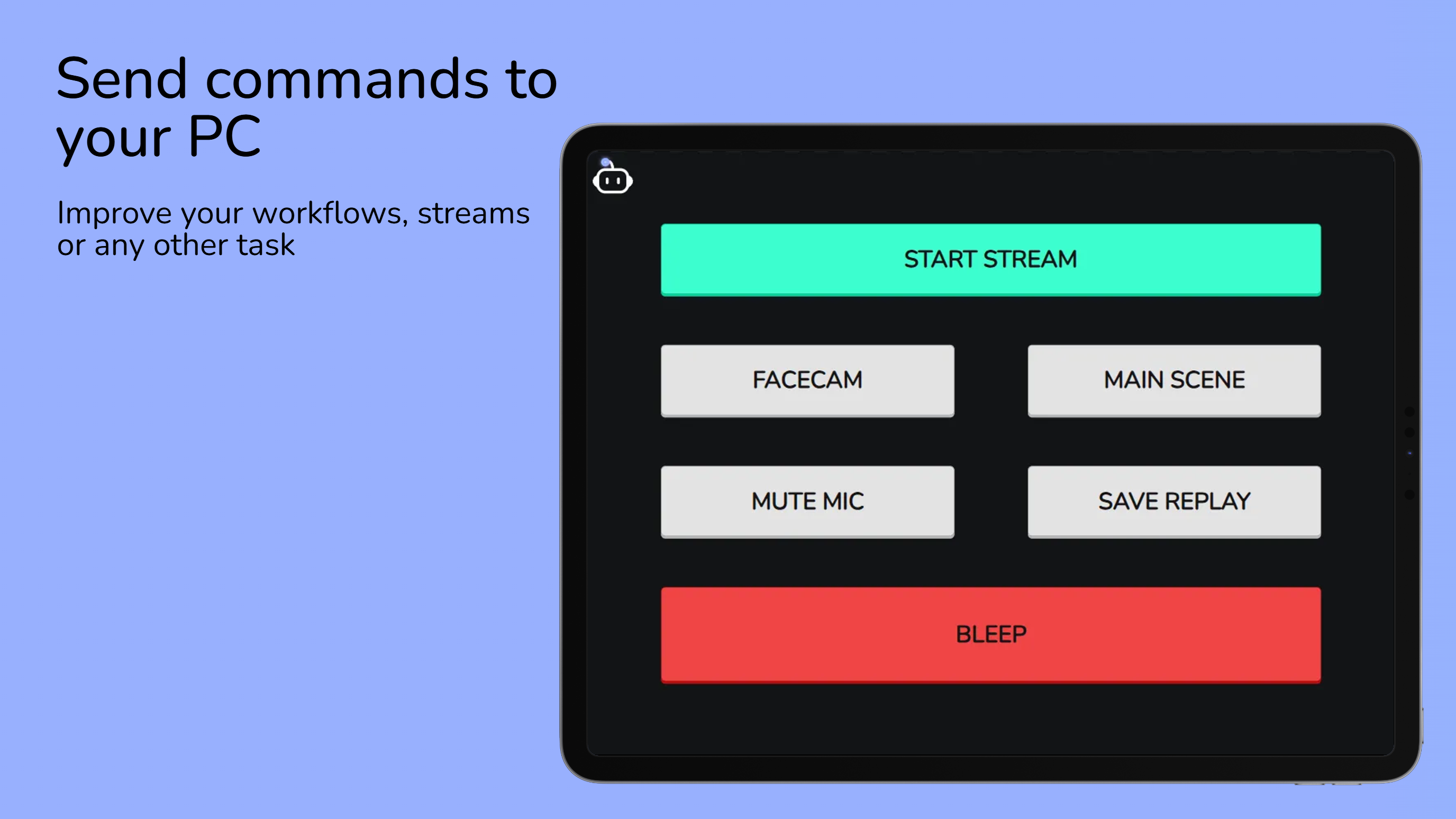 Send commands to your PC

Improve your workflows, streams or any other task

START STREAM

FACECAM

MAIN SCENE

MUTE MIC

SAVE REPLAY

BLEEP